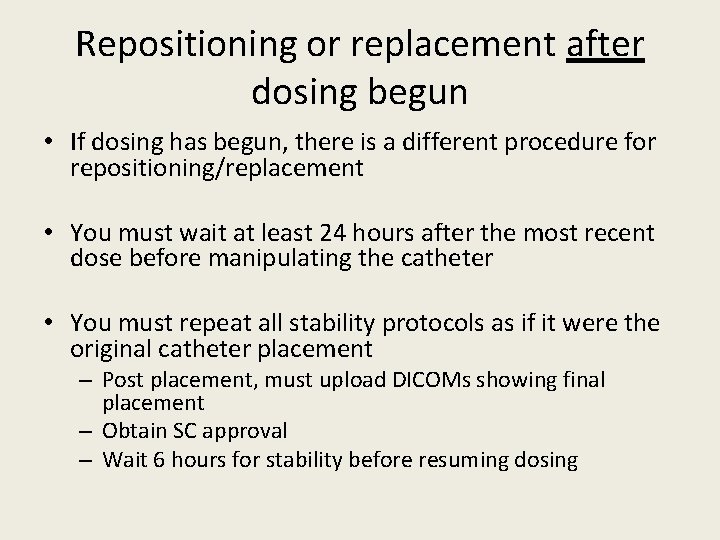 Repositioning or replacement after dosing begun

• If dosing has begun, there is a different procedure for repositioning/replacement

• You must wait at least 24 hours after the most recent dose before manipulating the catheter

• You must repeat all stability protocols as if it were the original catheter placement
– Post placement, must upload DICOMs showing final placement
– Obtain SC approval
– Wait 6 hours for stability before resuming dosing